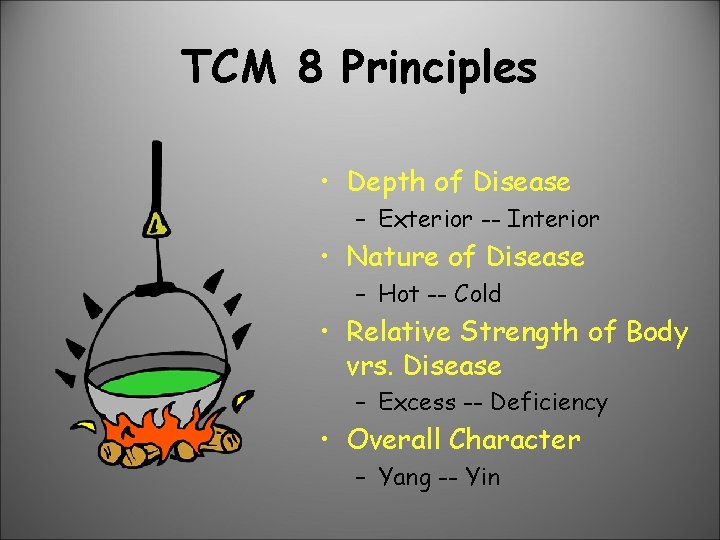 TCM 8 Principles

• Depth of Disease
– Exterior -- Interior
• Nature of Disease
– Hot -- Cold
• Relative Strength of Body vrs. Disease
– Excess -- Deficiency
• Overall Character
– Yang -- Yin